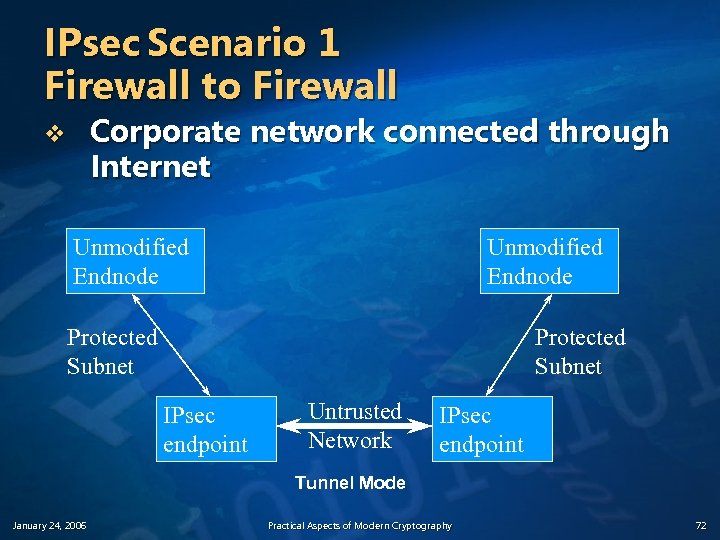 IPsec Scenario 1
Firewall to Firewall

❖ Corporate network connected through Internet

Unmodified Endnode

Unmodified Endnode

Protected Subnet

Protected Subnet

IPsec endpoint

Untrusted Network

IPsec endpoint

Tunnel Mode

January 24, 2006

Practical Aspects of Modern Cryptography

72